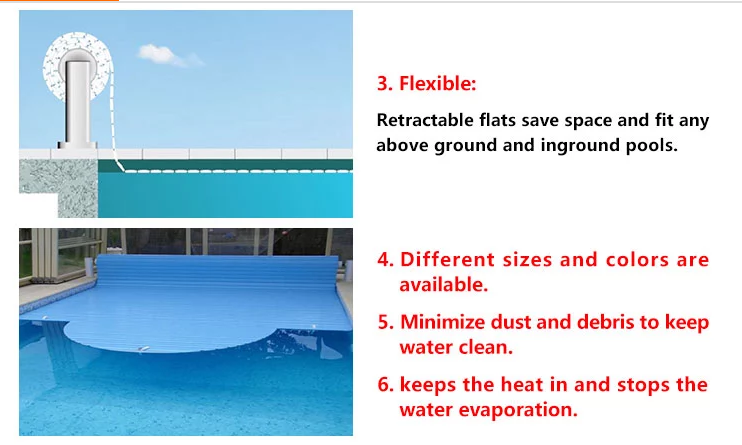 3. Flexible:

Retractable flats save space and fit any above ground and inground pools.

4. Different sizes and colors are available.

5. Minimize dust and debris to keep water clean.

6. keeps the heat in and stops the water evaporation.